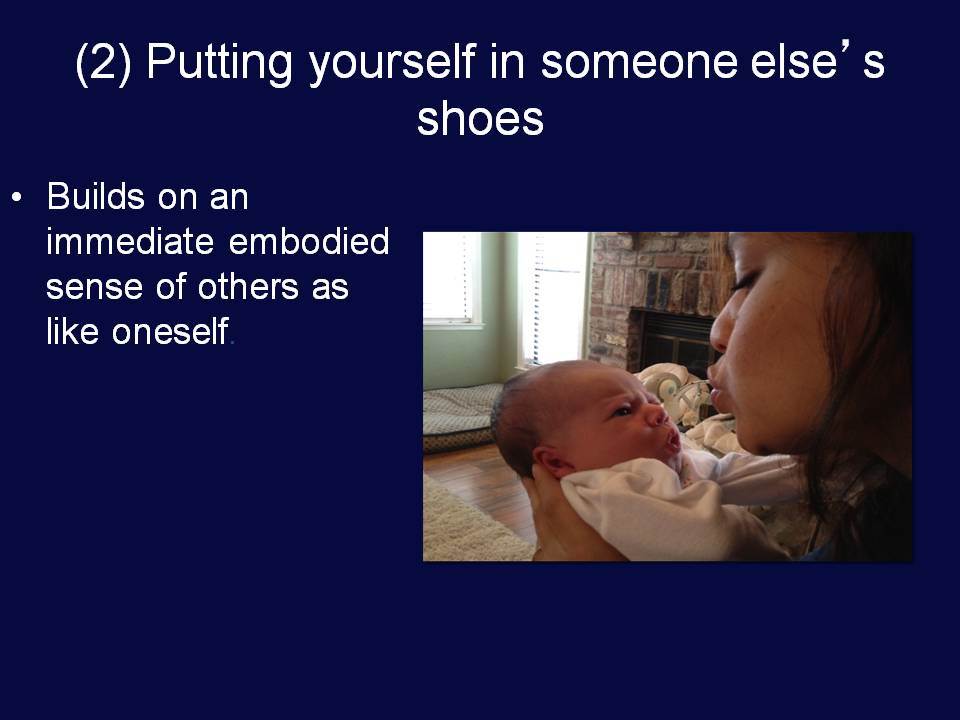 (2) Putting yourself in someone else's shoes

• Builds on an immediate embodied sense of others as like oneself.